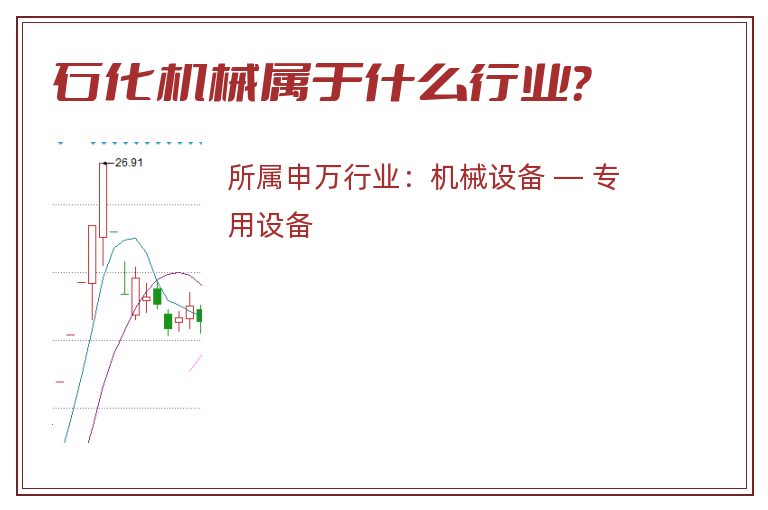 石化机械属于什么行业?

26.91

所属申万行业：机械设备 — 专用设备